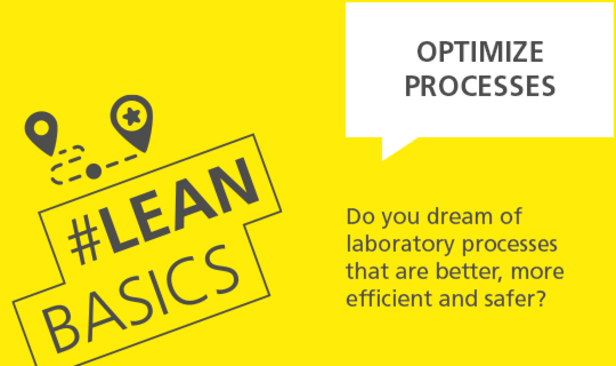 #LEAN BASICS

OPTIMIZE PROCESSES

Do you dream of laboratory processes that are better, more efficient and safer?